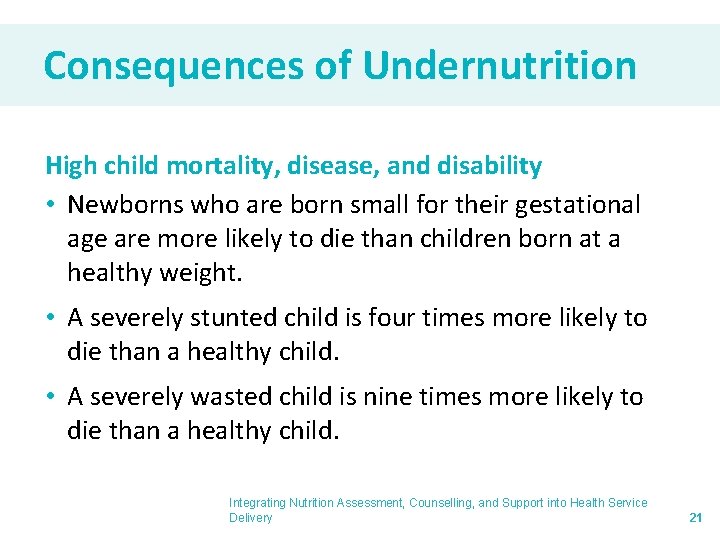 Consequences of Undernutrition

High child mortality, disease, and disability

• Newborns who are born small for their gestational age are more likely to die than children born at a healthy weight.

• A severely stunted child is four times more likely to die than a healthy child.

• A severely wasted child is nine times more likely to die than a healthy child.

Integrating Nutrition Assessment, Counselling, and Support into Health Service Delivery

21